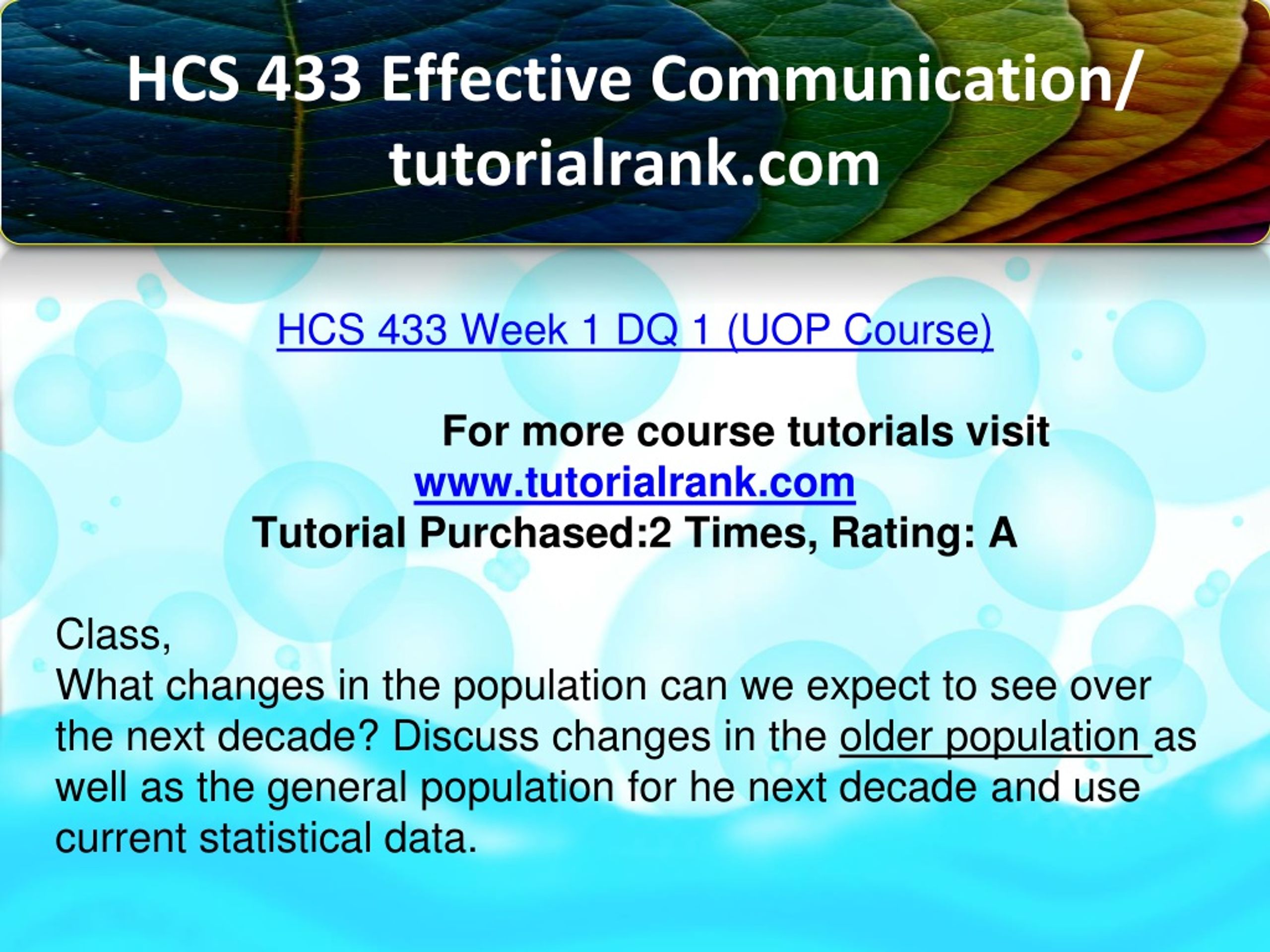 HCS 433 Effective Communication/ tutorialrank.com

HCS 433 Week 1 DQ 1 (UOP Course)

For more course tutorials visit
www.tutorialrank.com
Tutorial Purchased:2 Times, Rating: A

Class,
What changes in the population can we expect to see over the next decade? Discuss changes in the older population as well as the general population for he next decade and use current statistical data.